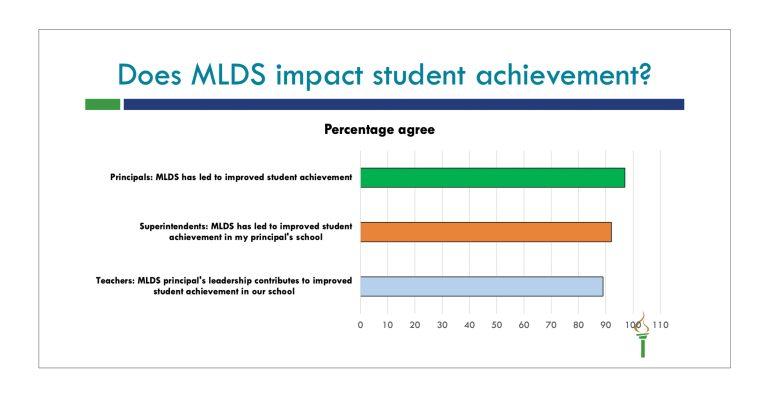 Does MLDS impact student achievement?

Percentage agree

Principals: MLDS has led to improved student achievement

Superintendents: MLDS has led to improved student achievement in my principal's school

Teachers: MLDS principal's leadership contributes to improved student achievement in our school

0 10 20 30 40 50 60 70 80 90 100 110